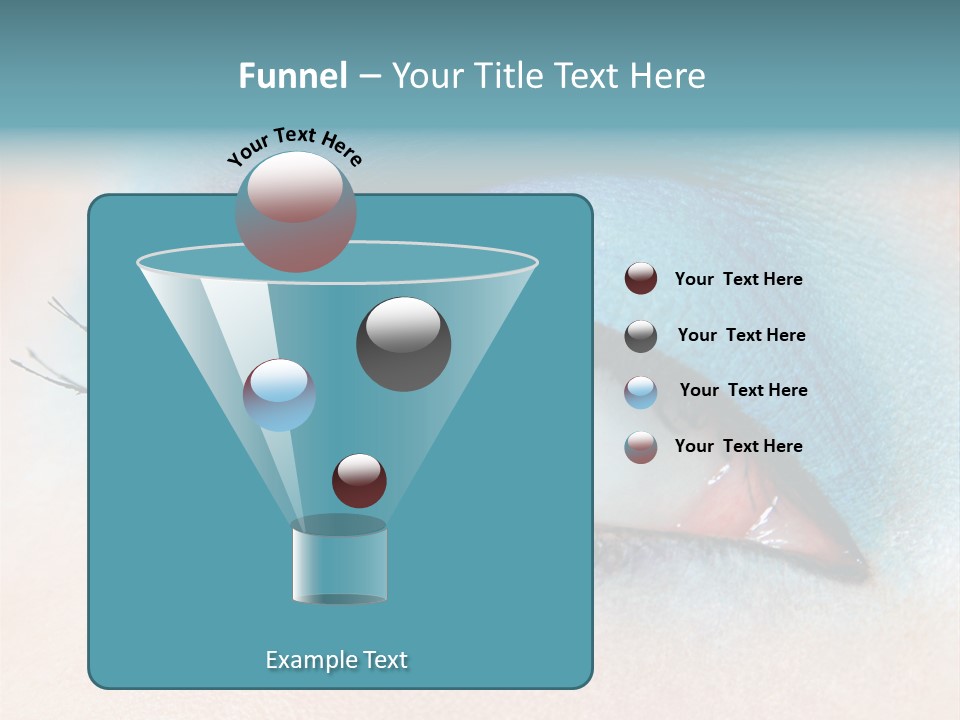 Funnel – Your Title Text Here

Your Text Here

Your Text Here

Your Text Here

Your Text Here

Your Text Here

Example Text